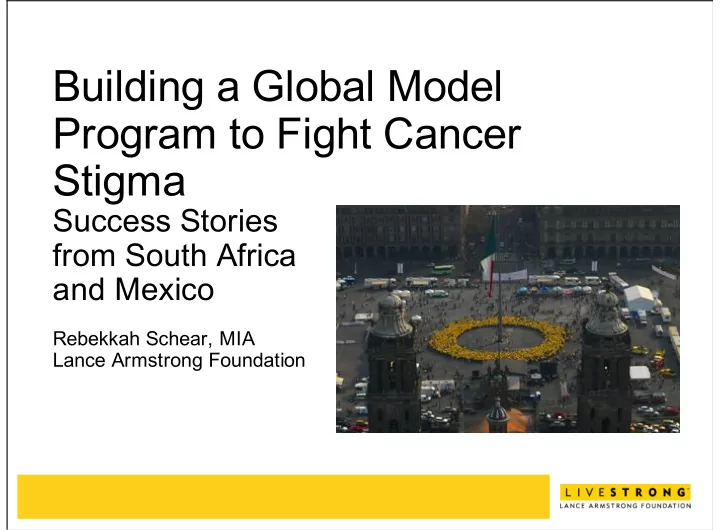 Building a Global Model Program to Fight Cancer Stigma

Success Stories from South Africa and Mexico

Rebekkah Schear, MIA
Lance Armstrong Foundation

LIVESTRONG
LANCE ARMSTRONG FOUNDATION